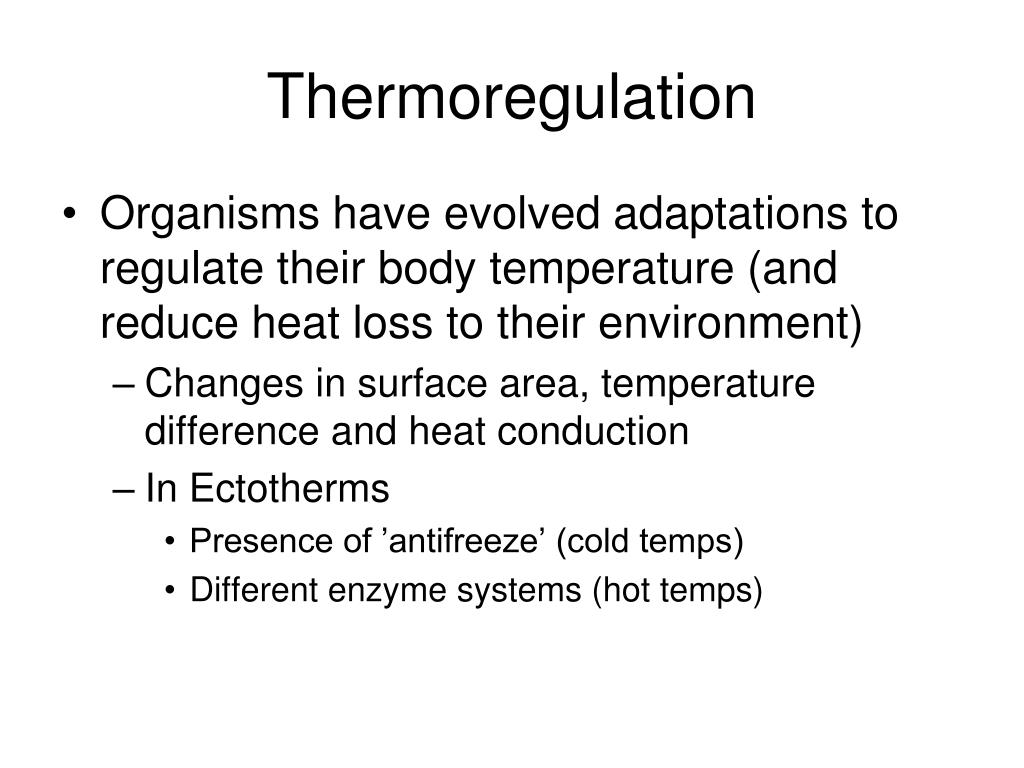 Thermoregulation

• Organisms have evolved adaptations to regulate their body temperature (and reduce heat loss to their environment)

– Changes in surface area, temperature difference and heat conduction

– In Ectotherms

• Presence of ’antifreeze’ (cold temps)

• Different enzyme systems (hot temps)